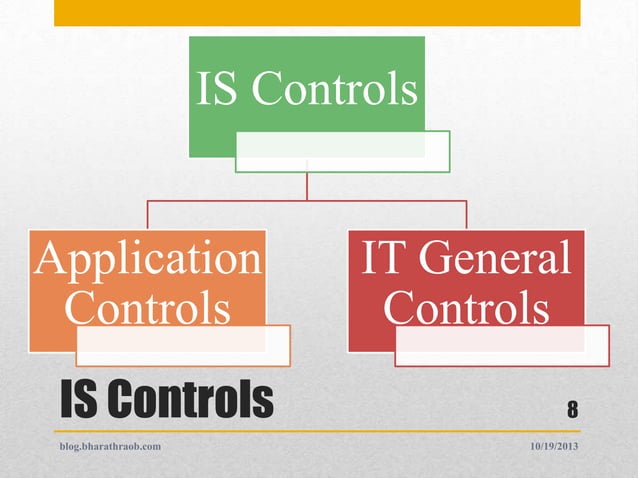 IS Controls

Application Controls

IT General Controls

IS Controls

8

blog.bharathraob.com

10/19/2013